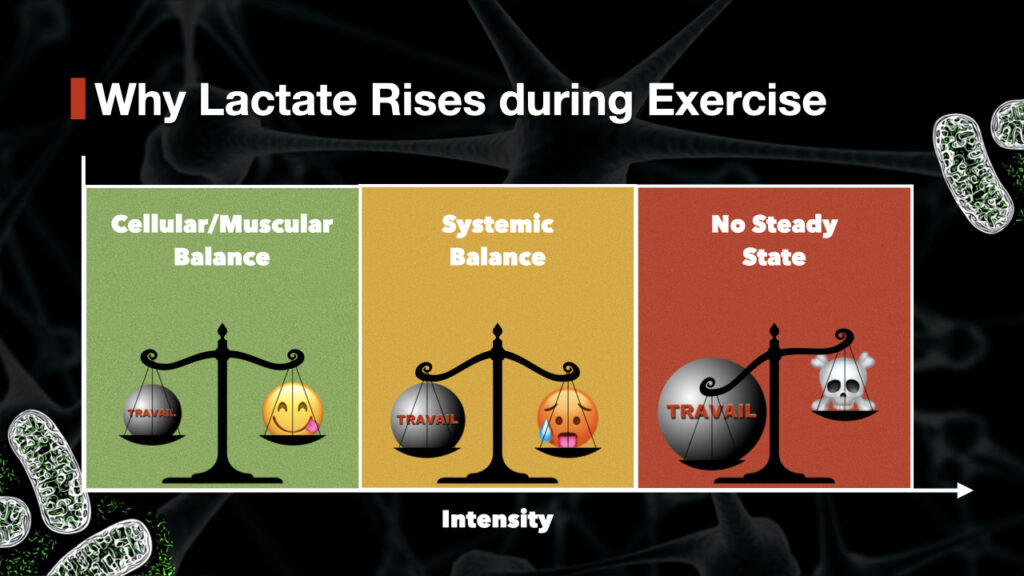 Why Lactate Rises during Exercise

Cellular/Muscular Balance

TRAVAIL

Systemic Balance

TRAVAIL

No Steady State

TRAVAIL

Intensity